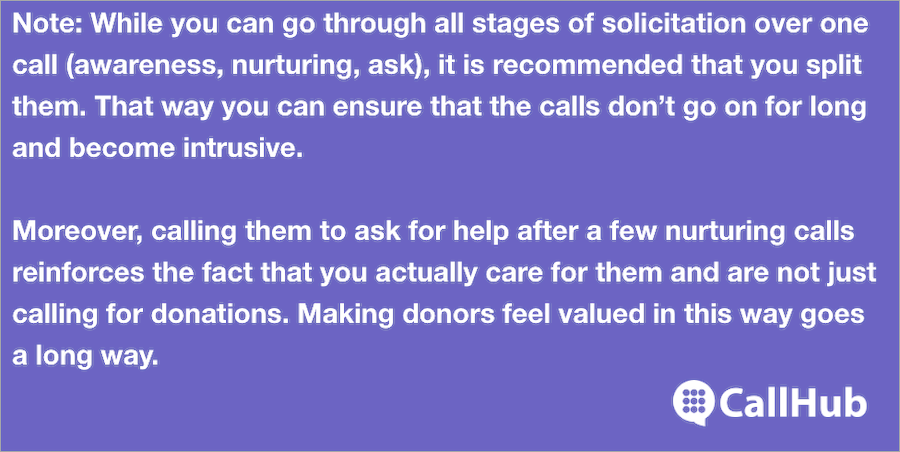 Note: While you can go through all stages of solicitation over one call (awareness, nurturing, ask), it is recommended that you split them. That way you can ensure that the calls don’t go on for long and become intrusive.

Moreover, calling them to ask for help after a few nurturing calls reinforces the fact that you actually care for them and are not just calling for donations. Making donors feel valued in this way goes a long way.

CallHub